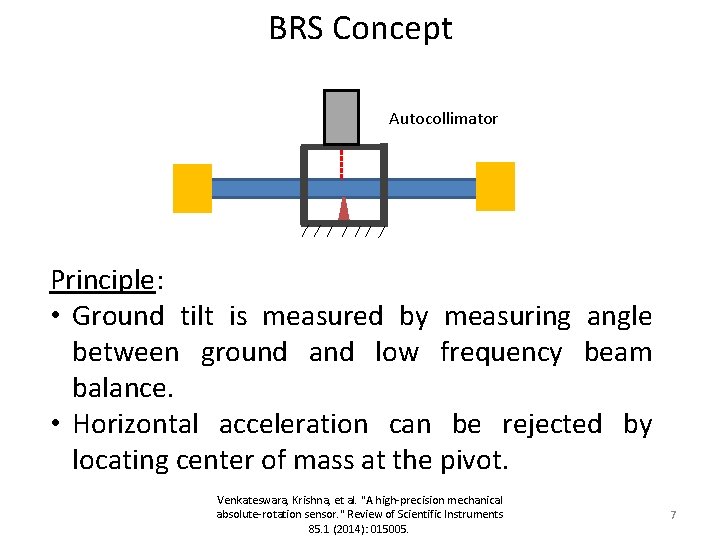 BRS Concept

Autocollimator

Principle:

• Ground tilt is measured by measuring angle between ground and low frequency beam balance.
• Horizontal acceleration can be rejected by locating center of mass at the pivot.

Venkateswara, Krishna, et al. "A high-precision mechanical absolute-rotation sensor." Review of Scientific Instruments 85.1 (2014): 015005.

7